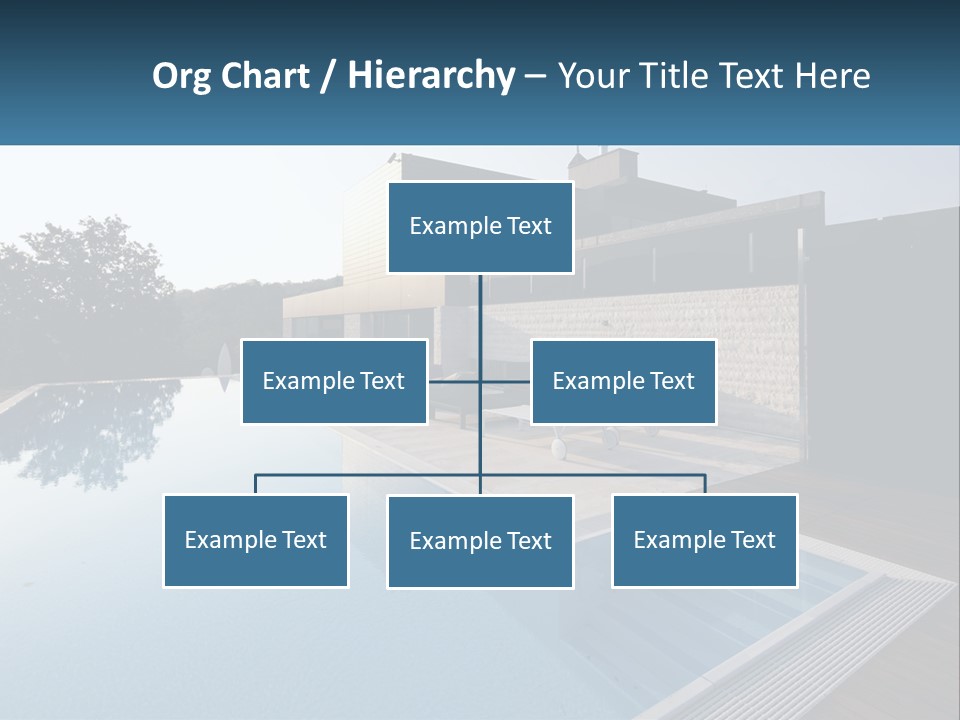 Org Chart / Hierarchy – Your Title Text Here

Example Text

Example Text

Example Text

Example Text

Example Text

Example Text